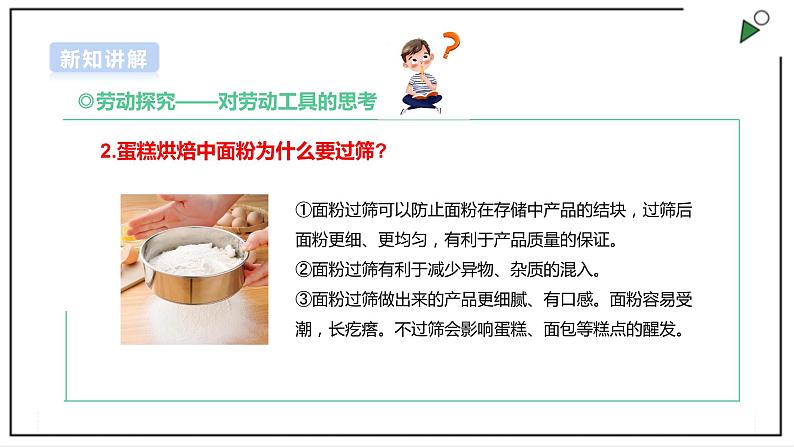 新知讲解

◎劳动探究——对劳动工具的思考

2.蛋糕烘焙中面粉为什么要过筛？

①面粉过筛可以防止面粉在存储中产品的结块，过筛后面粉更细、更均匀，有利于产品质量的保证。
②面粉过筛有利于减少异物、杂质的混入。
③面粉过筛做出来的产品更细腻、有口感。面粉容易受潮，长疙瘩。不过筛会影响蛋糕、面包等糕点的醒发。